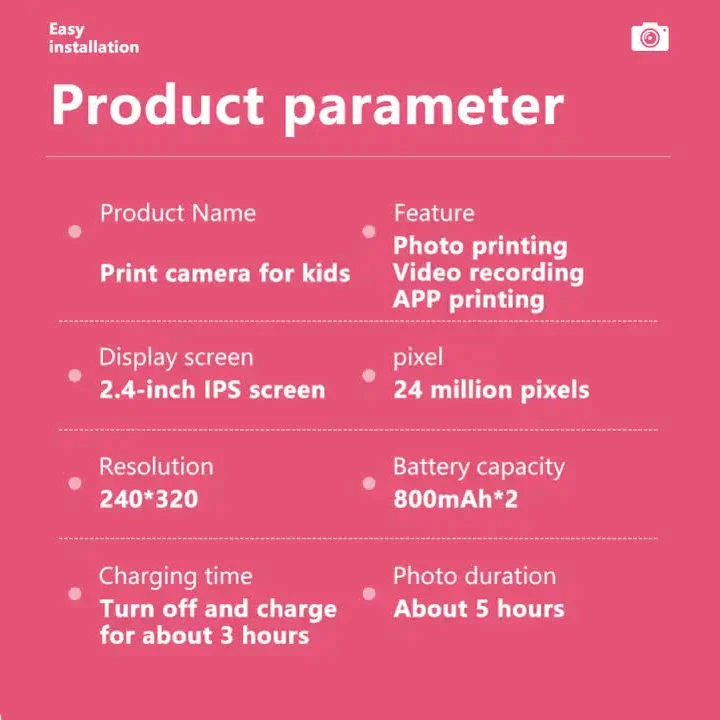 Easy installation

Product parameter

Product Name
Print camera for kids

Feature
Photo printing
Video recording
APP printing

Display screen
2.4-inch IPS screen

pixel
24 million pixels

Resolution
240*320

Battery capacity
800mAh*2

Charging time
Turn off and charge for about 3 hours

Photo duration
About 5 hours